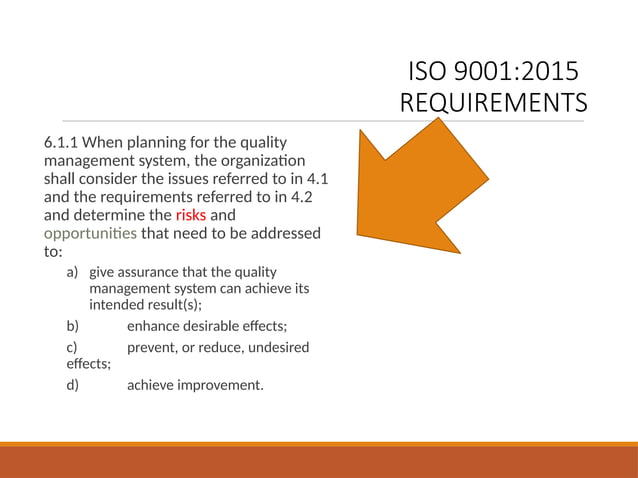 ISO 9001:2015 REQUIREMENTS

6.1.1 When planning for the quality management system, the organization shall consider the issues referred to in 4.1 and the requirements referred to in 4.2 and determine the risks and opportunities that need to be addressed to:

a) give assurance that the quality management system can achieve its intended result(s);

b) enhance desirable effects;

c) prevent, or reduce, undesired effects;

d) achieve improvement.